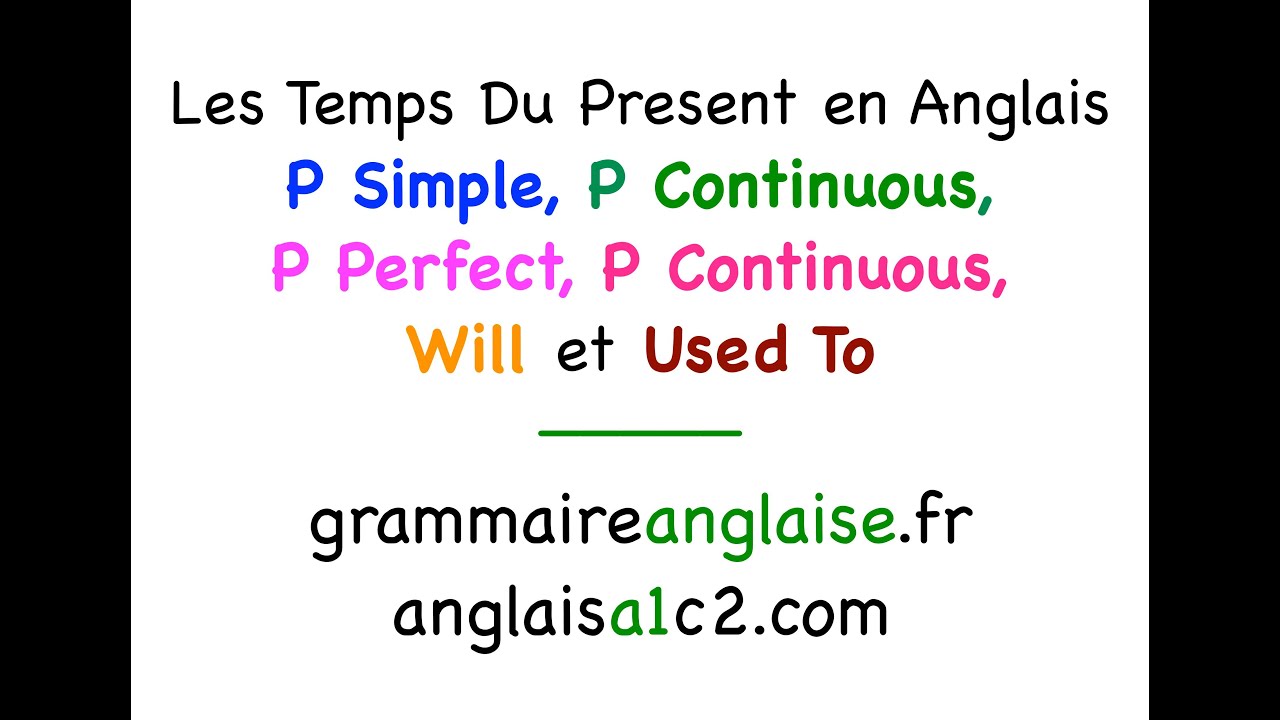 Les Temps Du Present en Anglais
P Simple, P Continuous,
P Perfect, P Continuous,
Will et Used To

grammaireanglaise.fr
anglaisa1c2.com